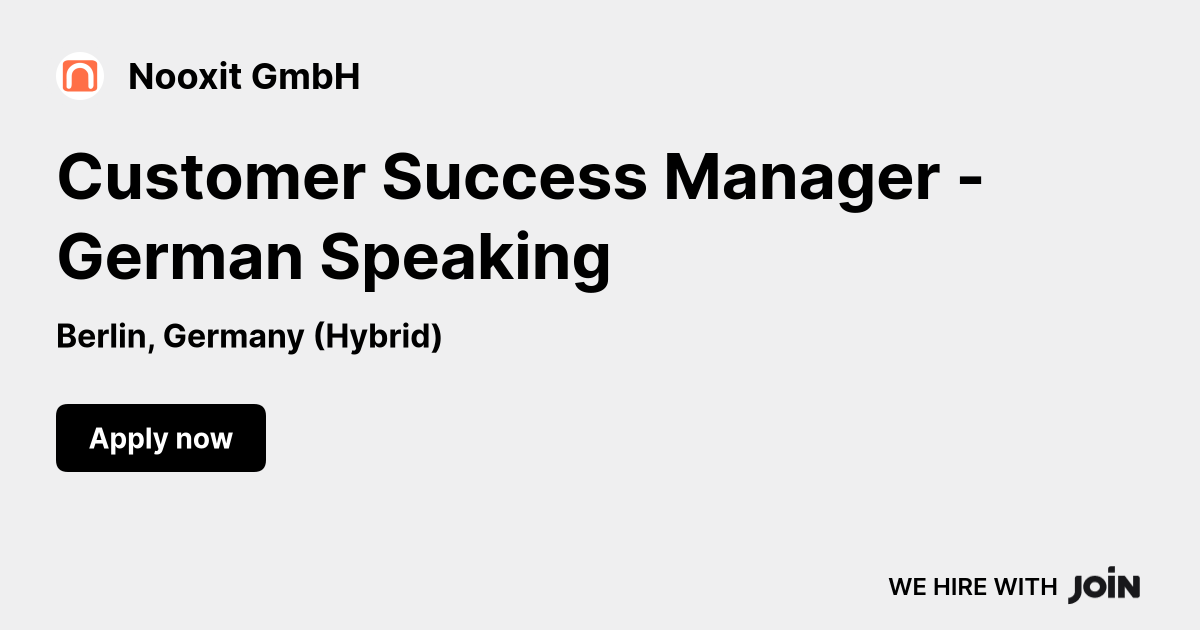 Nooxit GmbH

Customer Success Manager - German Speaking

Berlin, Germany (Hybrid)

Apply now

WE HIRE WITH JOIN